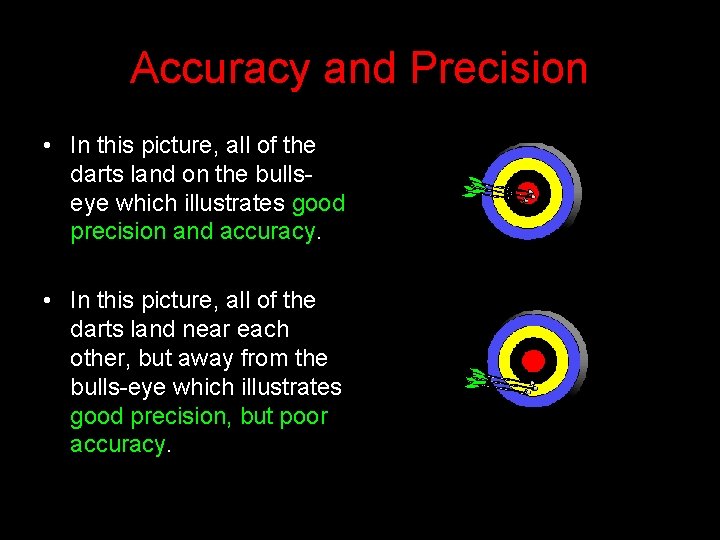 Accuracy and Precision

• In this picture, all of the darts land on the bulls-eye which illustrates good precision and accuracy.

• In this picture, all of the darts land near each other, but away from the bulls-eye which illustrates good precision, but poor accuracy.